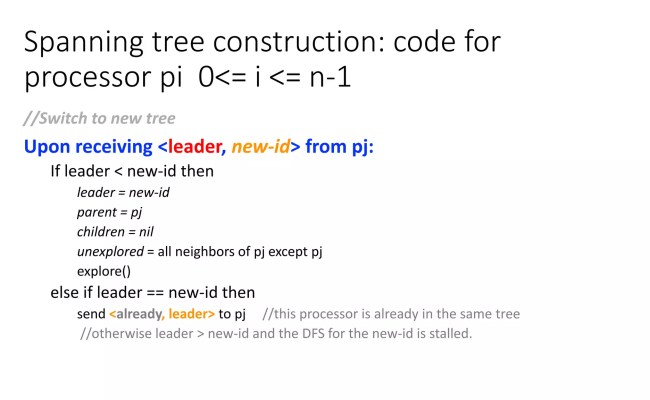 Spanning tree construction: code for processor pi 0<= i <= n-1

//Switch to new tree

Upon receiving <leader, new-id> from pj:

If leader < new-id then

leader = new-id

parent = pj

children = nil

unexplored = all neighbors of pj except pj

explore()

else if leader == new-id then

send <already, leader> to pj //this processor is already in the same tree

//otherwise leader > new-id and the DFS for the new-id is stalled.